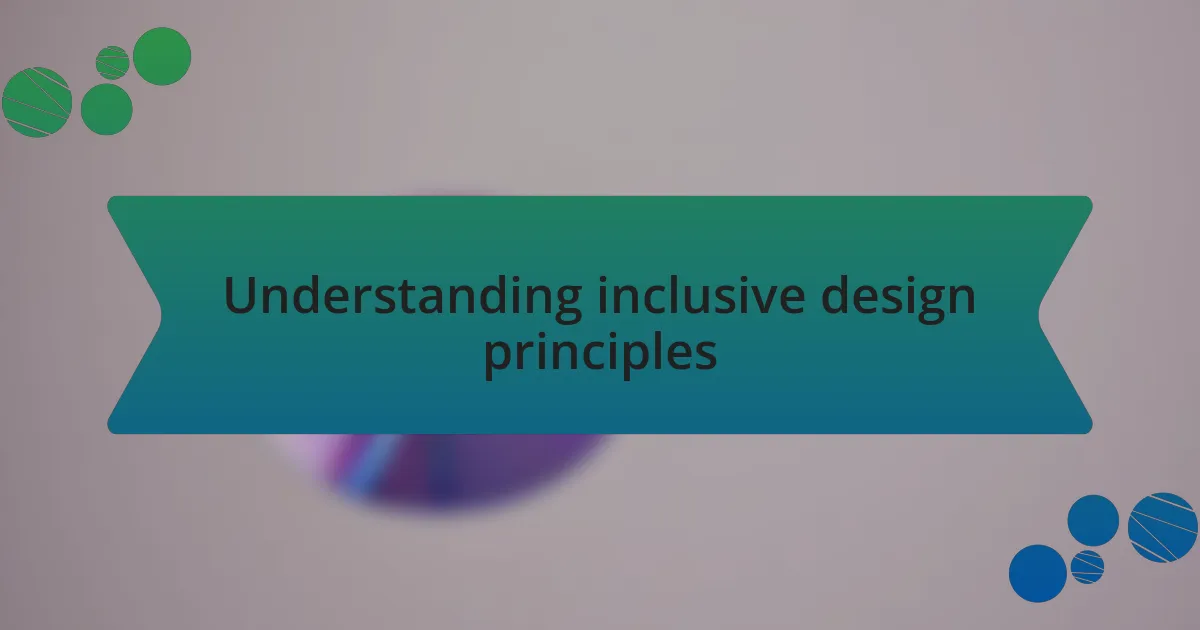 Understanding inclusive design principles